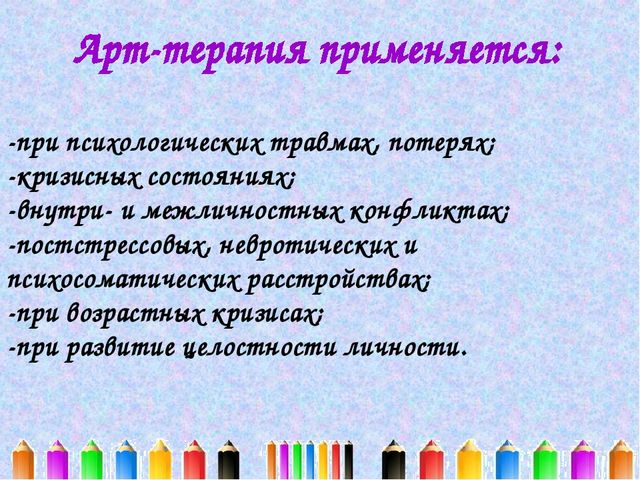 Арт-терапия применяется:

-при психологических травмах, потерях;
-кризисных состояниях;
-внутри- и межличностных конфликтах;
-постстрессовых, невротических и психосоматических расстройствах;
-при возрастных кризисах;
-при развитие целостности личности.